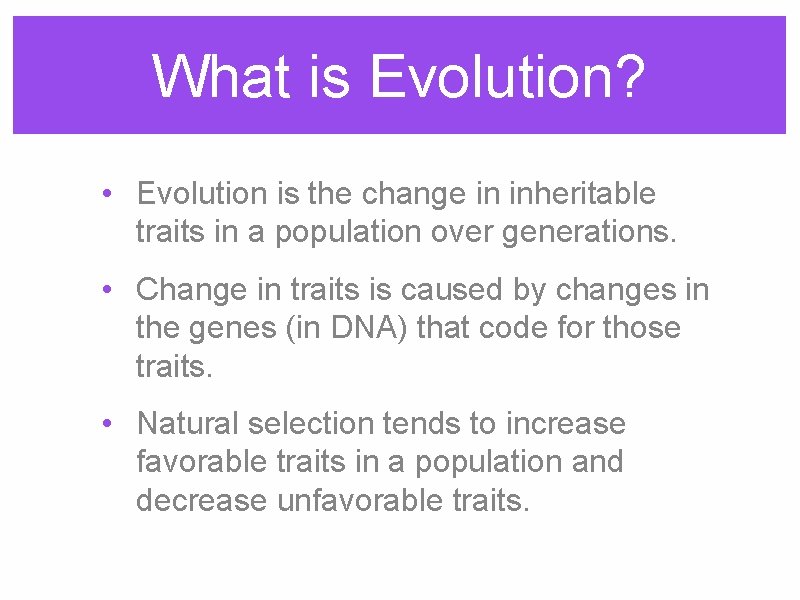 What is Evolution?

• Evolution is the change in inheritable traits in a population over generations.

• Change in traits is caused by changes in the genes (in DNA) that code for those traits.

• Natural selection tends to increase favorable traits in a population and decrease unfavorable traits.